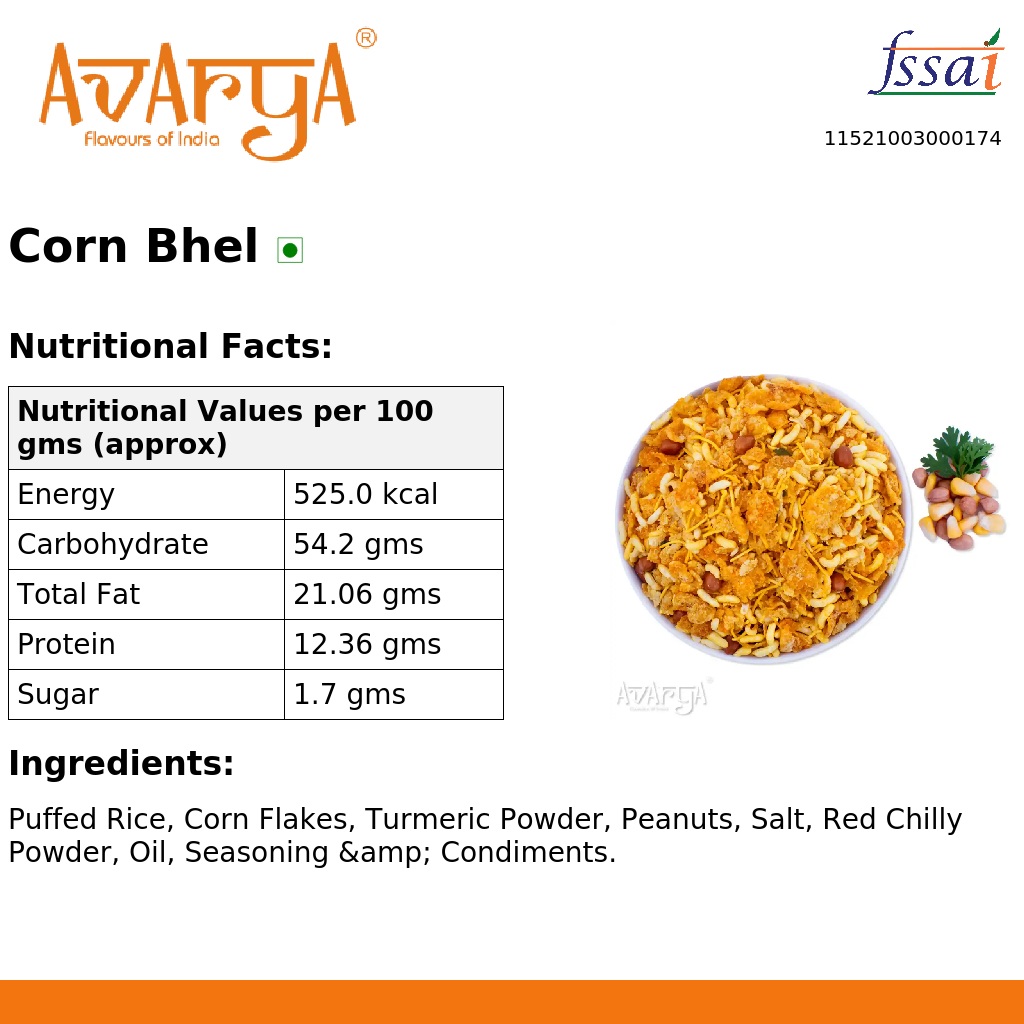 AVARYA®
Flavours of India

fssai
11521003000174

Corn Bhel

Nutritional Facts:

| Nutritional Values per 100 gms (approx) | |
|---|---|
| Energy | 525.0 kcal |
| Carbohydrate | 54.2 gms |
| Total Fat | 21.06 gms |
| Protein | 12.36 gms |
| Sugar | 1.7 gms |

AVARYA

Ingredients:

Puffed Rice, Corn Flakes, Turmeric Powder, Peanuts, Salt, Red Chilly Powder, Oil, Seasoning &amp; Condiments.